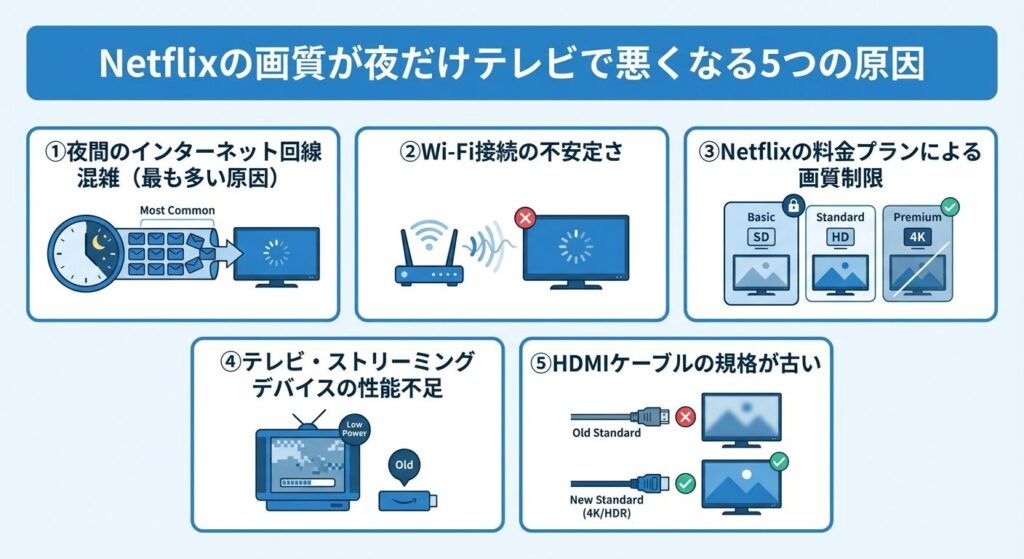 Netflixの画質が夜だけテレビで悪くなる5つの原因

①夜間のインターネット回線混雑（最も多い原因）

Most Common

②Wi-Fi接続の不安定さ

③Netflixの料金プランによる画質制限

Basic
SD

Standard
HD

Premium
4K

④テレビ・ストリーミングデバイスの性能不足

Low Power

Old

⑤HDMIケーブルの規格が古い

Old Standard

New Standard (4K/HDR)